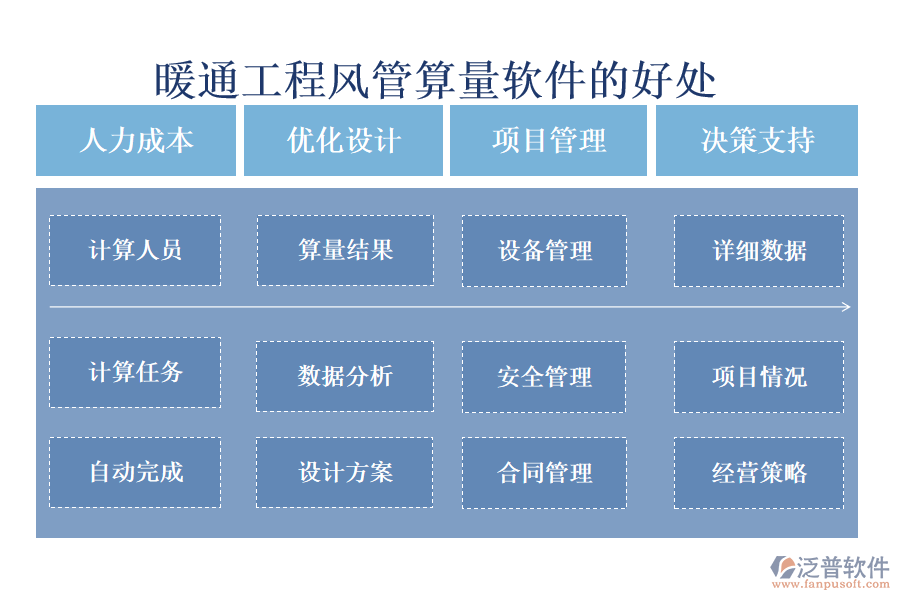 暖通工程风管算量软件的好处

人力成本

优化设计

项目管理

决策支持

计算人员

算量结果

设备管理

详细数据

计算任务

数据分析

安全管理

项目情况

自动完成

设计方案

合同管理

经营策略

泛普软件
www.fanpusoft.com